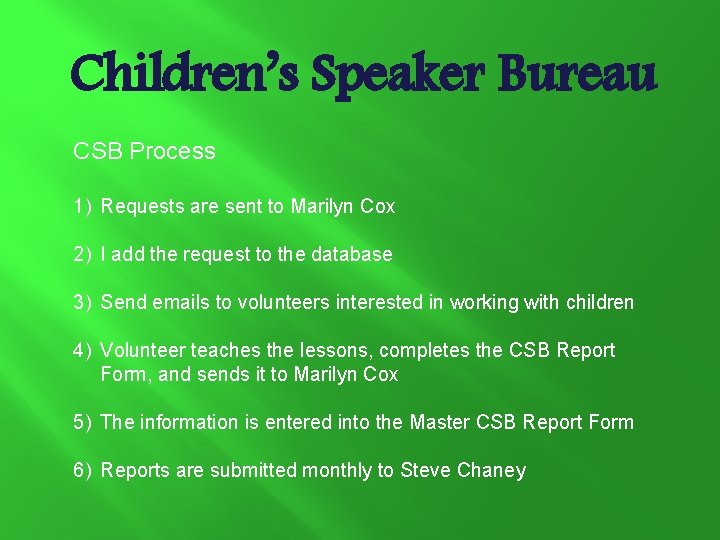 Children's Speaker Bureau

CSB Process

1) Requests are sent to Marilyn Cox

2) I add the request to the database

3) Send emails to volunteers interested in working with children

4) Volunteer teaches the lessons, completes the CSB Report Form, and sends it to Marilyn Cox

5) The information is entered into the Master CSB Report Form

6) Reports are submitted monthly to Steve Chaney